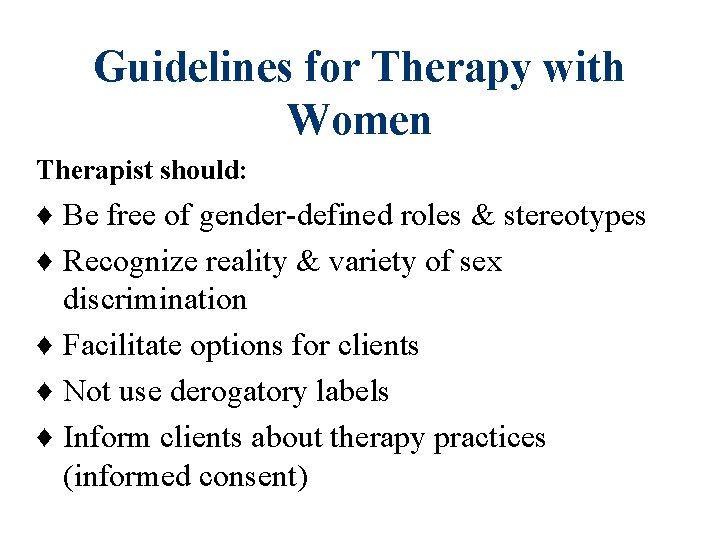 Guidelines for Therapy with Women

Therapist should:

♦ Be free of gender-defined roles & stereotypes

♦ Recognize reality & variety of sex discrimination

♦ Facilitate options for clients

♦ Not use derogatory labels

♦ Inform clients about therapy practices (informed consent)